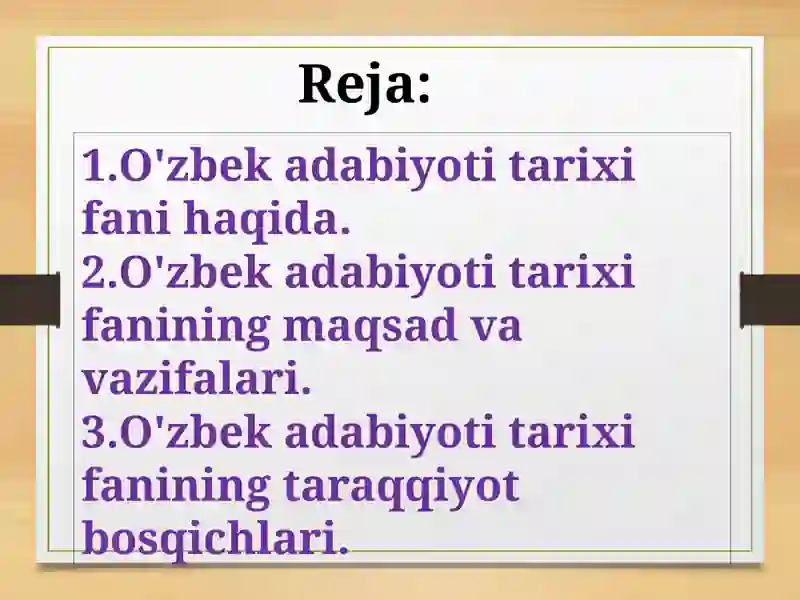 Reja:

1.O'zbek adabiyoti tarixi fani haqida.
2.O'zbek adabiyoti tarixi fanining maqsad va vazifalari.
3.O'zbek adabiyoti tarixi fanining taraqqiyot bosqichlari.